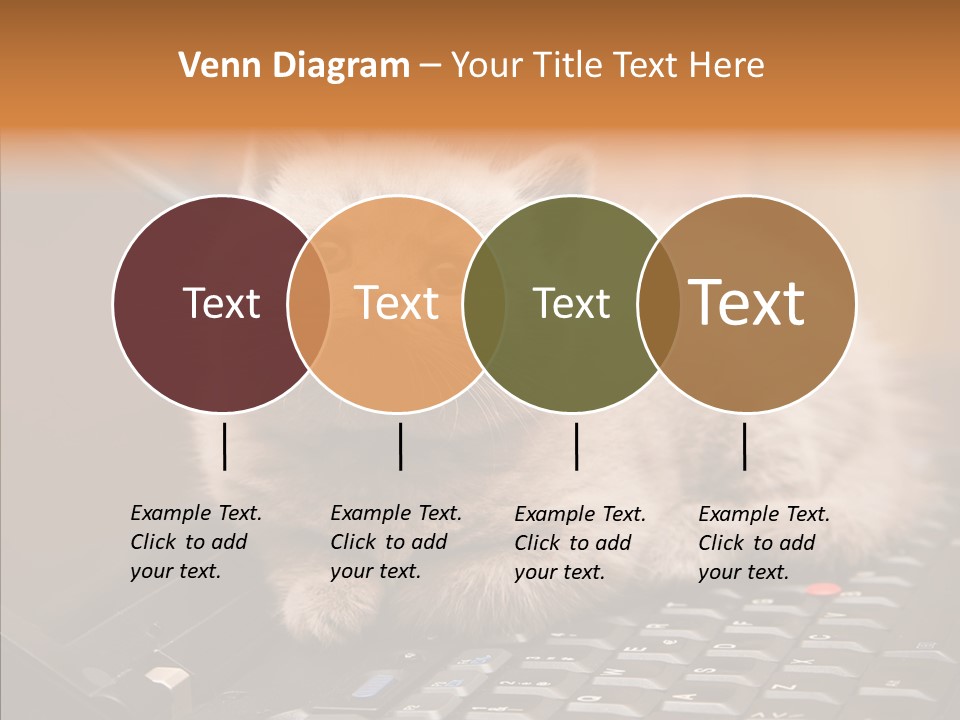 Venn Diagram – Your Title Text Here

Text

Text

Text

Text

Example Text. Click to add your text.

Example Text. Click to add your text.

Example Text. Click to add your text.

Example Text. Click to add your text.